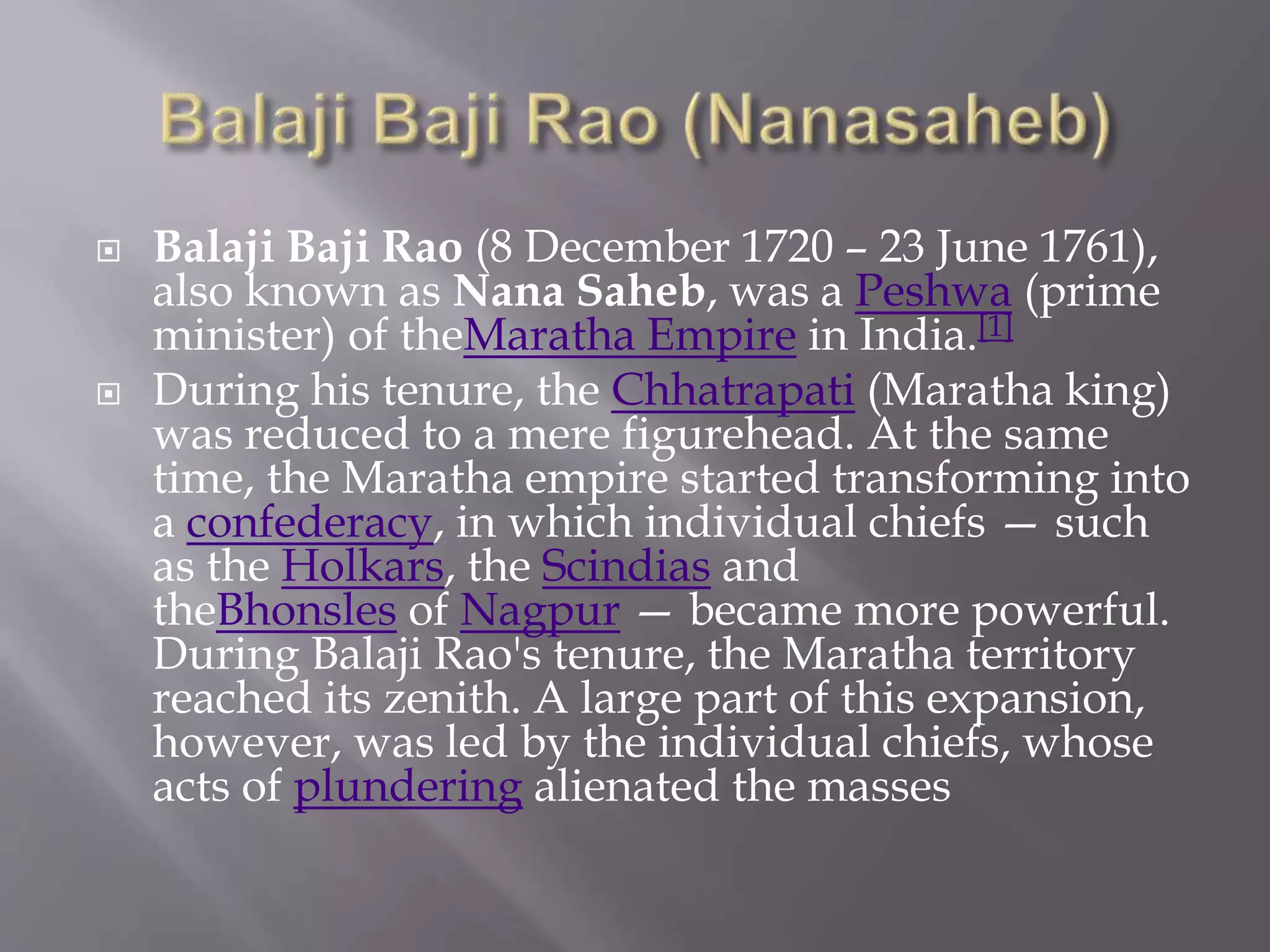 Balaji Baji Rao (Nanasaheb)

Balaji Baji Rao (8 December 1720 – 23 June 1761), also known as Nana Saheb, was a Peshwa (prime minister) of theMaratha Empire in India.[1]

During his tenure, the Chhatrapati (Maratha king) was reduced to a mere figurehead. At the same time, the Maratha empire started transforming into a confederacy, in which individual chiefs — such as the Holkars, the Scindias and theBhonsles of Nagpur — became more powerful. During Balaji Rao's tenure, the Maratha territory reached its zenith. A large part of this expansion, however, was led by the individual chiefs, whose acts of plundering alienated the masses